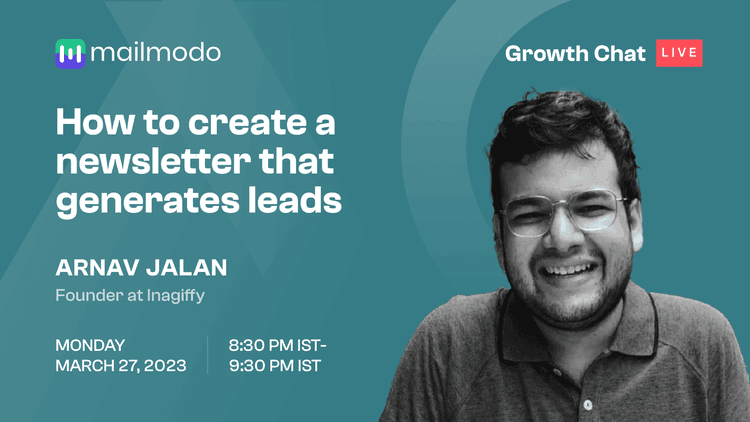 mailmodo

Growth Chat LIVE

How to create a newsletter that generates leads

ARNAV JALAN
Founder at Inagiffy

MONDAY
MARCH 27, 2023

8:30 PM IST-
9:30 PM IST